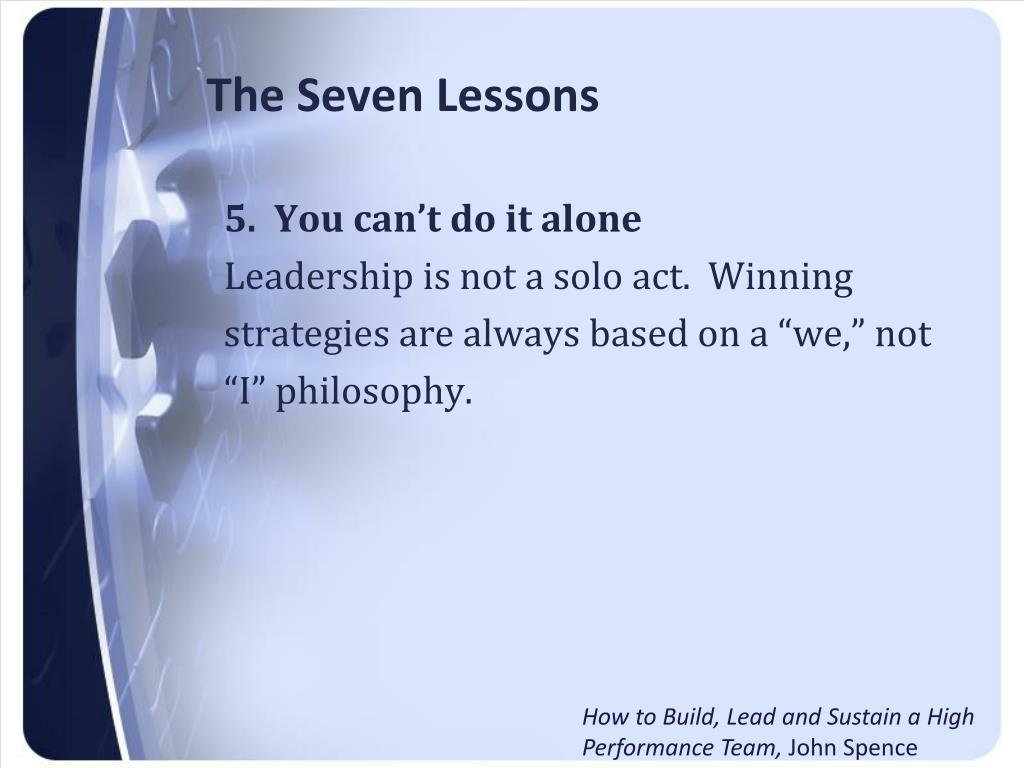 The Seven Lessons

5. You can’t do it alone
Leadership is not a solo act. Winning strategies are always based on a “we,” not “I” philosophy.

How to Build, Lead and Sustain a High Performance Team, John Spence